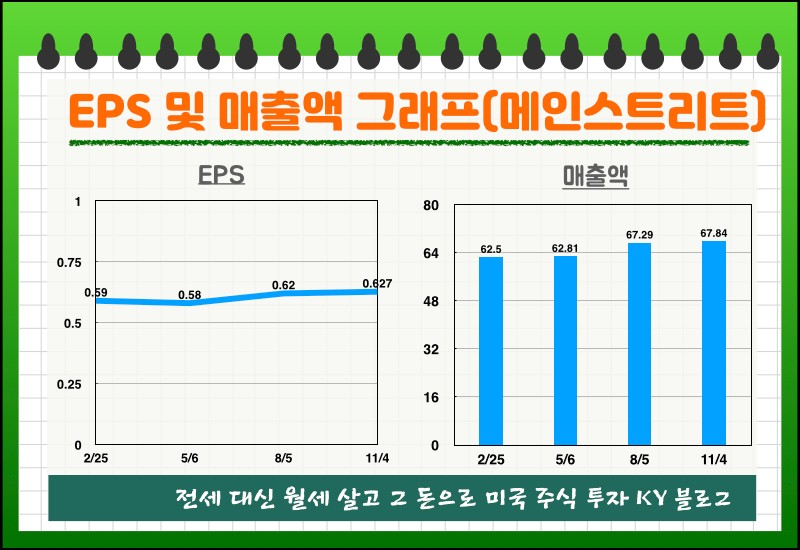 EPS 및 매출액 그래프(메인스트리트)

EPS

1
0.75
0.5
0.25
0

0.59
0.58
0.62
0.627

2/25
5/6
8/5
11/4

매출액

80
64
48
32
16
0

62.5
62.81
67.29
67.84

2/25
5/6
8/5
11/4

전세 대신 월세 살고 그 돈으로 미국 주식 투자 KY 블로그